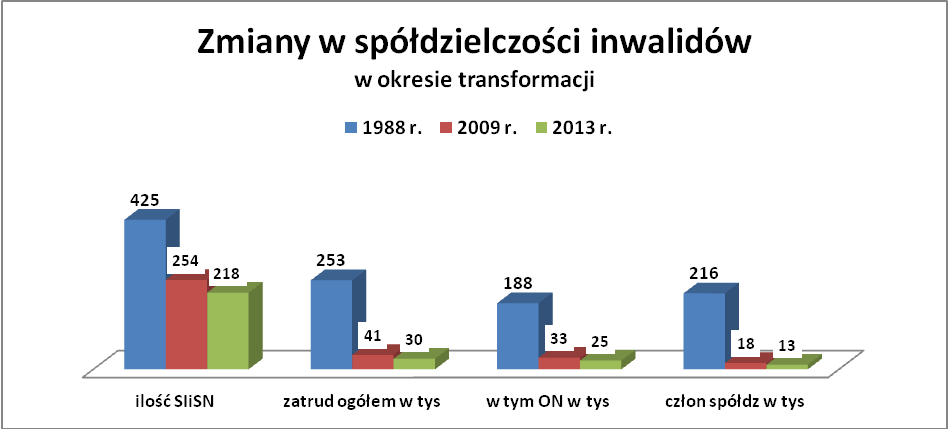 Zmiany w spółdzielczości inwalidów
w okresie transformacji

1988 r. 2009 r. 2013 r.

425
254
218
253
41
30
188
33
25
216
18
13

ilość SIiSN
zatrud ogółem w tys
w tym ON w tys
człon spółdz w tys